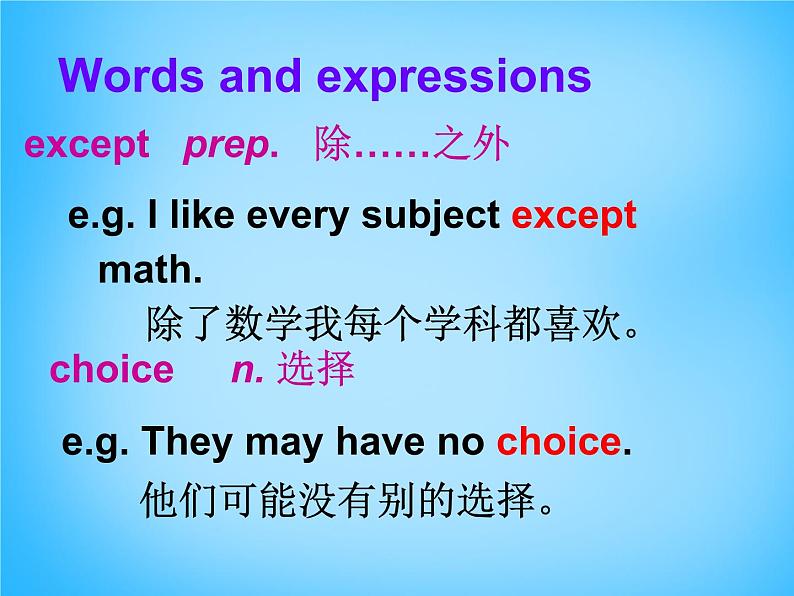 Words and expressions

except prep. 除……之外

e.g. I like every subject except math.

除了数学我每个学科都喜欢。

choice n. 选择

e.g. They may have no choice.

他们可能没有别的选择。